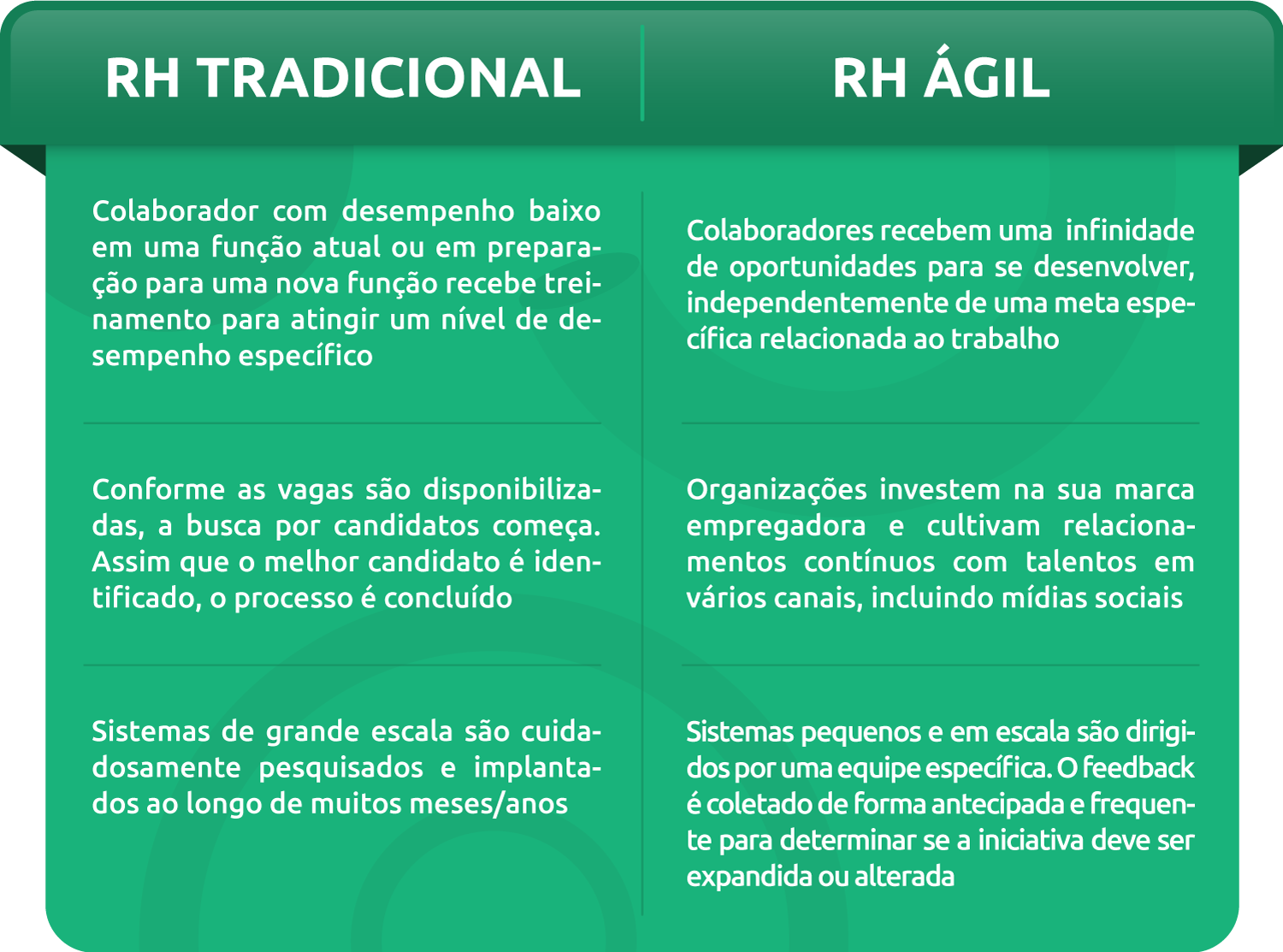 | RH TRADICIONAL | RH ÁGIL |
|---|---|
| Colaborador com desempenho baixo em uma função atual ou em preparação para uma nova função recebe treinamento para atingir um nível de desempenho específico | Colaboradores recebem uma infinidade de oportunidades para se desenvolver, independentemente de uma meta específica relacionada ao trabalho |
| Conforme as vagas são disponibilizadas, a busca por candidatos começa. Assim que o melhor candidato é identificado, o processo é concluído | Organizações investem na sua marca empregadora e cultivam relacionamentos contínuos com talentos em vários canais, incluindo mídias sociais |
| Sistemas de grande escala são cuidadosamente pesquisados e implantados ao longo de muitos meses/anos | Sistemas pequenos e em escala são dirigidos por uma equipe específica. O feedback é coletado de forma antecipada e frequente para determinar se a iniciativa deve ser expandida ou alterada |